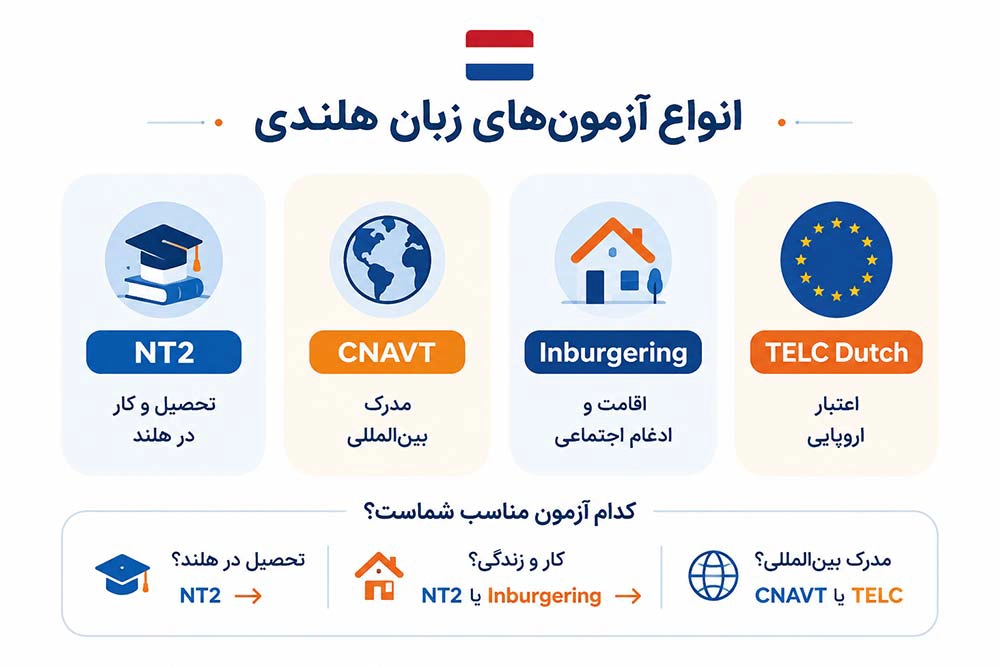 انواع آزمون‌های زبان هلندی

TELC Dutch
اعتبار اروپایی

Inburgering
اقامت و ادغام اجتماعی

CNAVT
مدرک بین‌المللی

NT2
تحصیل و کار در هلند

کدام آزمون مناسب شماست؟

مدرک بین‌المللی؟
TELC یا CNAVT

کار و زندگی؟
→ Inburgering یا NT2

تحصیل در هلند؟
→ NT2